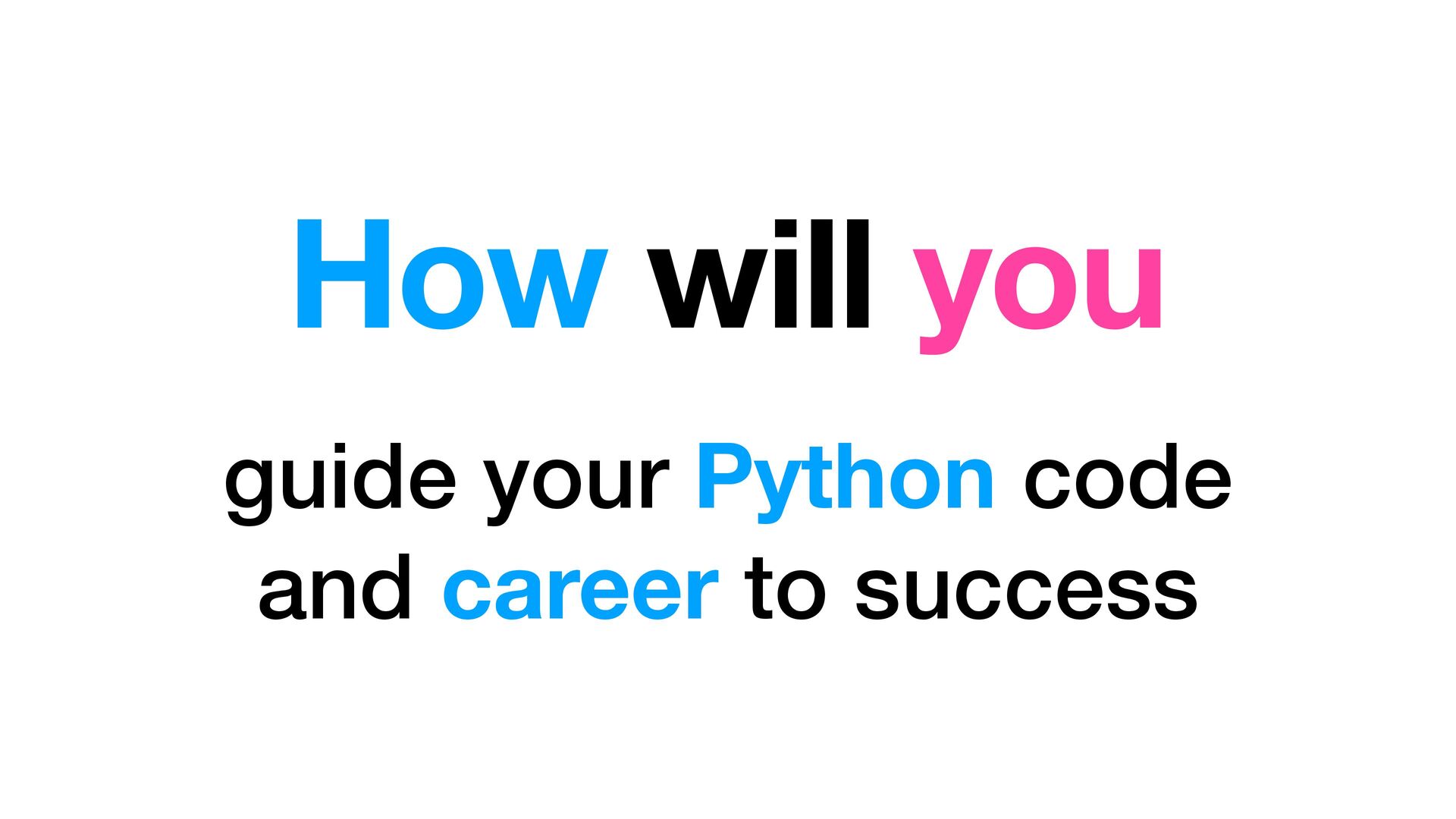 How will you

guide your Python code and career to success